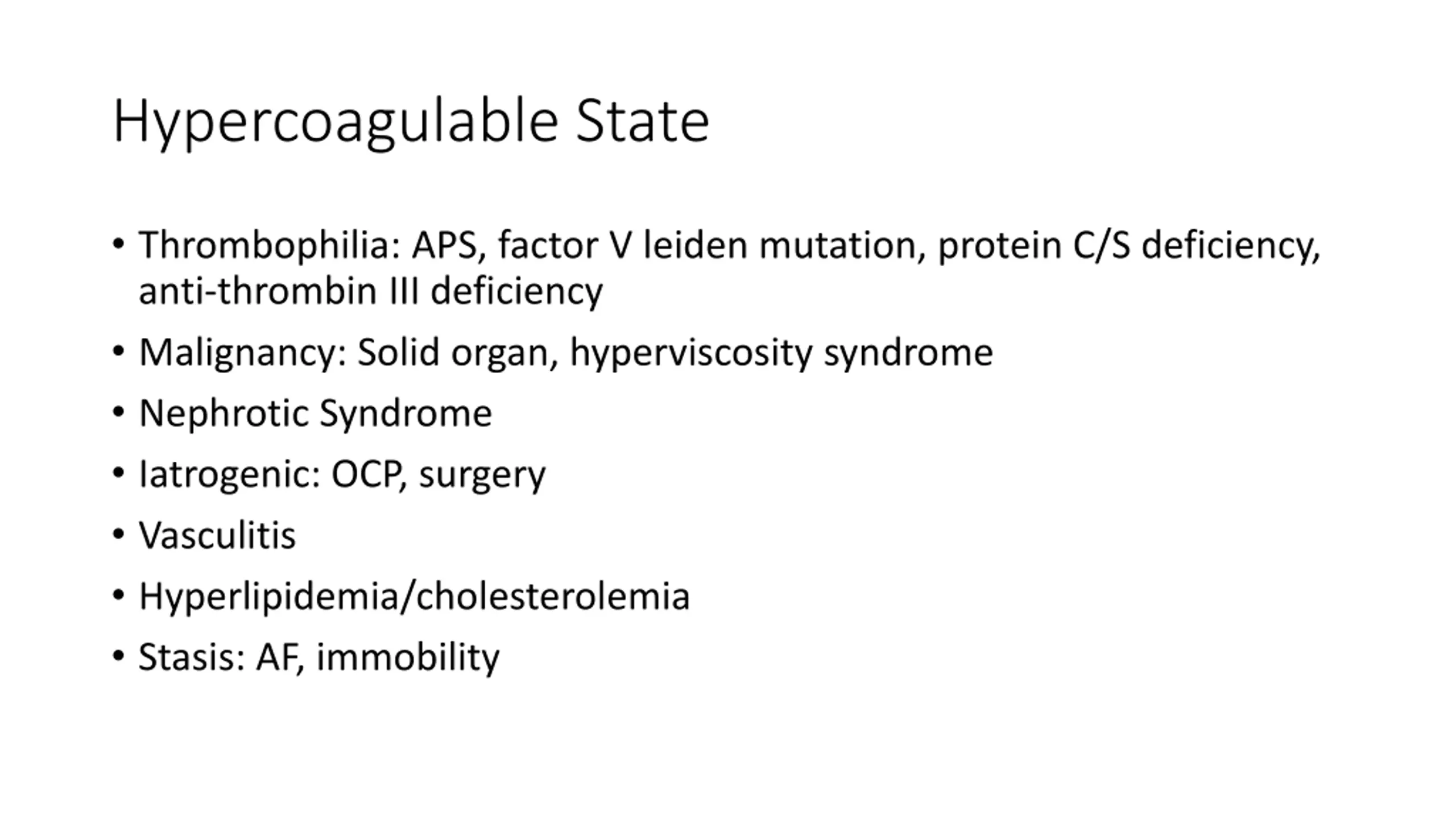 Hypercoagulable State

• Thrombophilia: APS, factor V leiden mutation, protein C/S deficiency, anti-thrombin III deficiency
• Malignancy: Solid organ, hyperviscosity syndrome
• Nephrotic Syndrome
• Iatrogenic: OCP, surgery
• Vasculitis
• Hyperlipidemia/cholesterolemia
• Stasis: AF, immobility